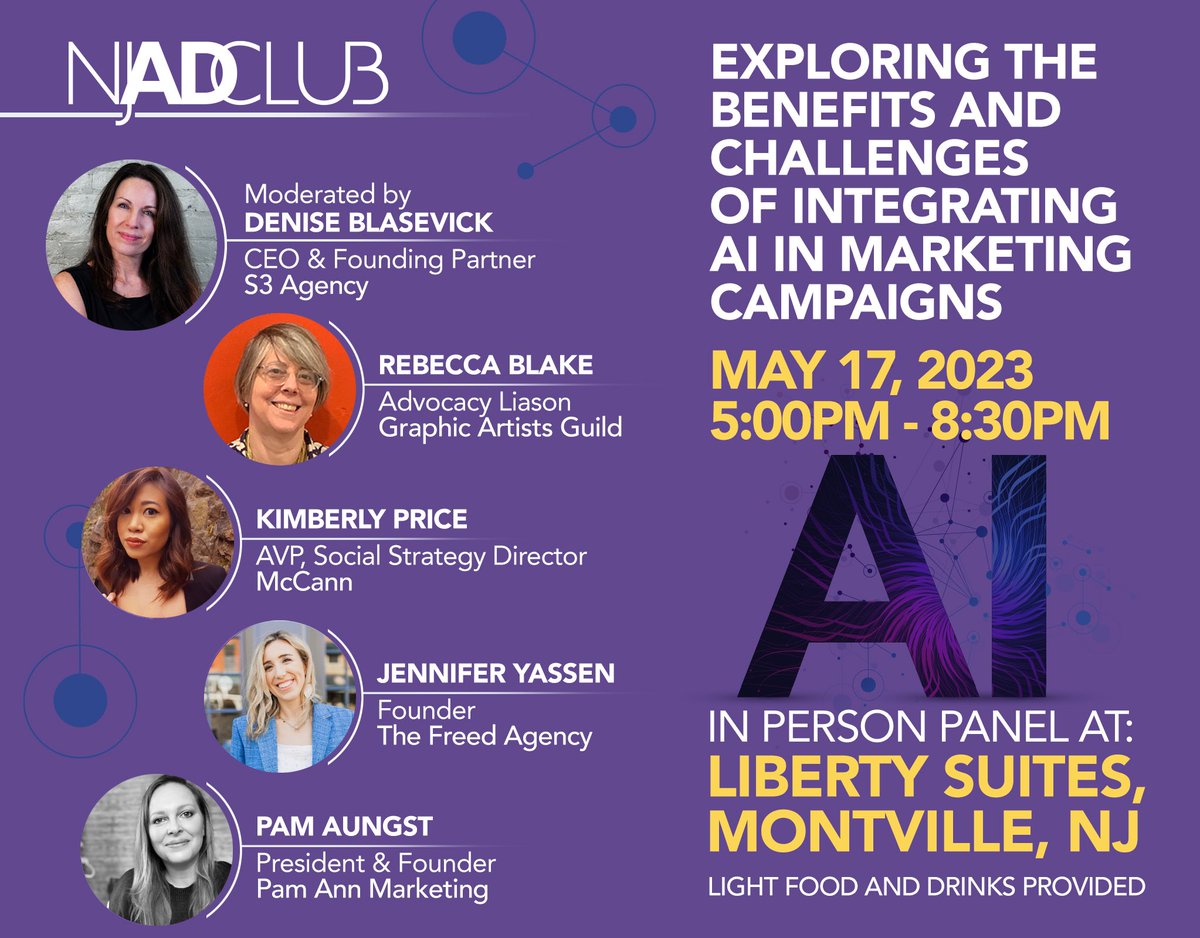 NJADCLUB

Moderated by
DENISE BLASEVICK
CEO & Founding Partner
S3 Agency

REBECCA BLAKE
Advocacy Liason
Graphic Artists Guild

KIMBERLY PRICE
AVP, Social Strategy Director
McCann

JENNIFER YASSEN
Founder
The Freed Agency

PAM AUNGST
President & Founder
Pam Ann Marketing

EXPLORING THE BENEFITS AND CHALLENGES OF INTEGRATING AI IN MARKETING CAMPAIGNS

MAY 17, 2023
5:00PM - 8:30PM

AI

IN PERSON PANEL AT:
LIBERTY SUITES, MONTVILLE, NJ
LIGHT FOOD AND DRINKS PROVIDED